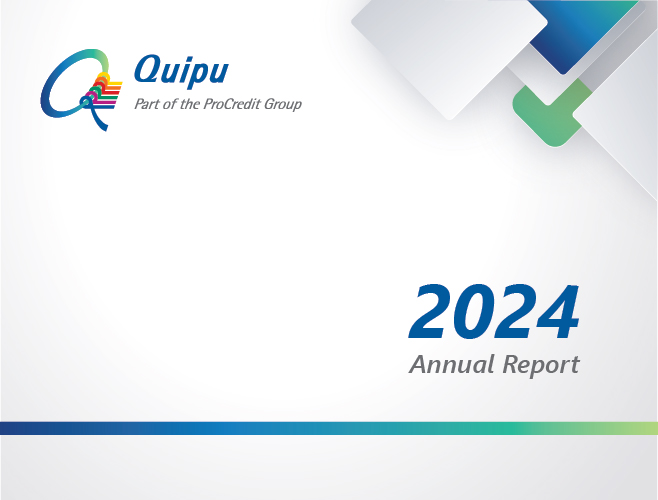 Quipu
Part of the ProCredit Group

2024
Annual Report